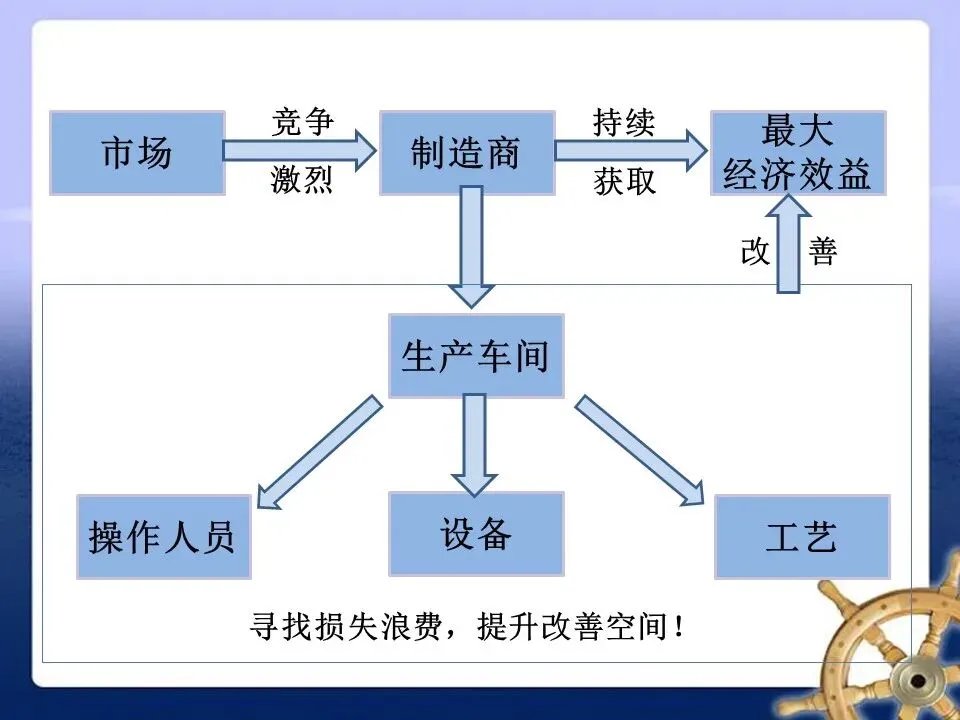 市场

竞争

激烈

制造商

持续

获取

最大
经济效益

改 善

生产车间

操作人员

设备

工艺

寻找损失浪费，提升改善空间！